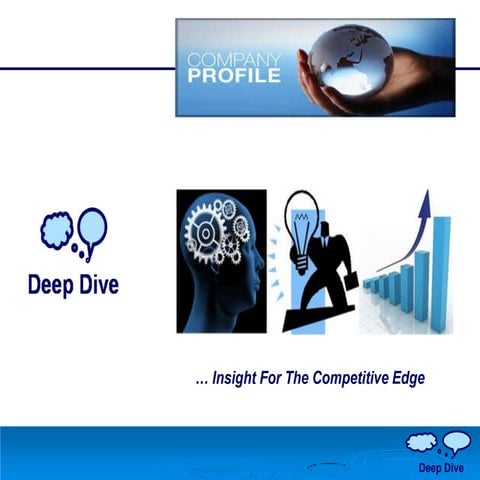 COMPANY
PROFILE

Deep Dive

... Insight For The Competitive Edge

Deep Dive